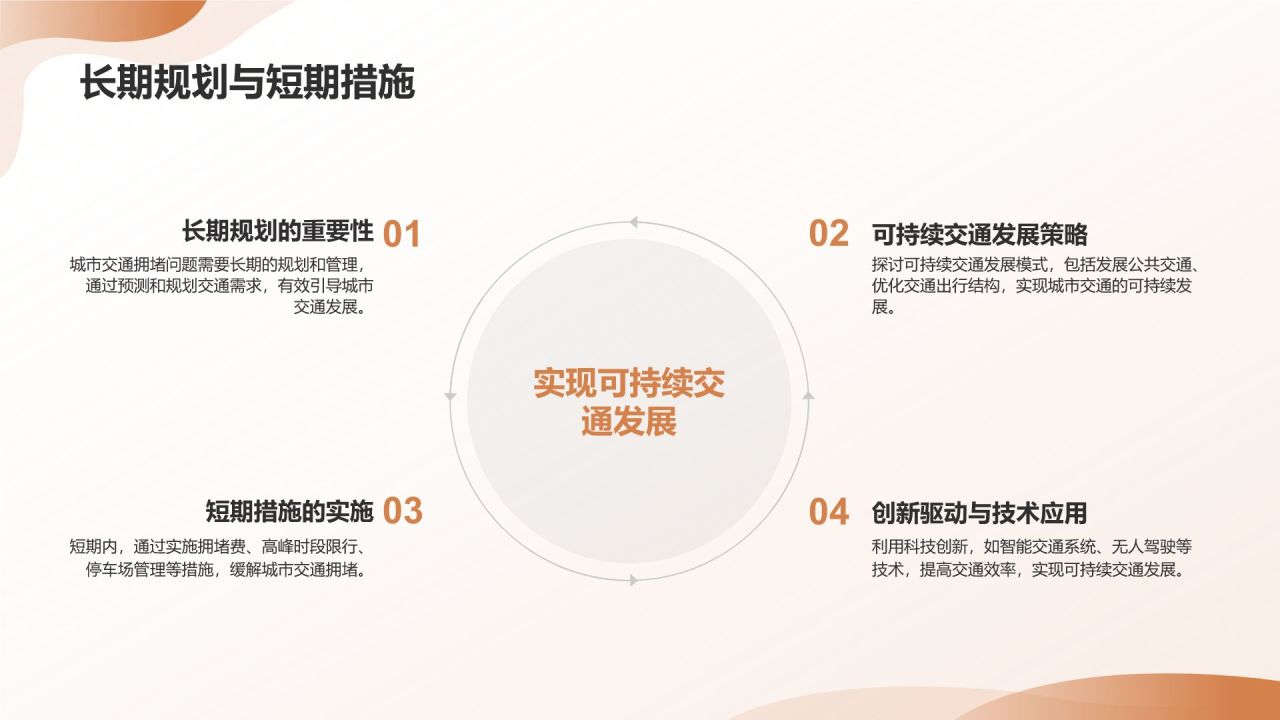 长期规划与短期措施

长期规划的重要性 01

城市交通拥堵问题需要长期的规划和管理，通过预测和规划交通需求，有效引导城市交通发展。

02 可持续交通发展策略

探讨可持续交通发展模式，包括发展公共交通、优化交通出行结构，实现城市交通的可持续发展。

实现可持续交通发展

短期措施的实施 03

短期内，通过实施拥堵费、高峰时段限行、停车场管理等措施，缓解城市交通拥堵。

04 创新驱动与技术应用

利用科技创新，如智能交通系统、无人驾驶等技术，提高交通效率，实现可持续交通发展。